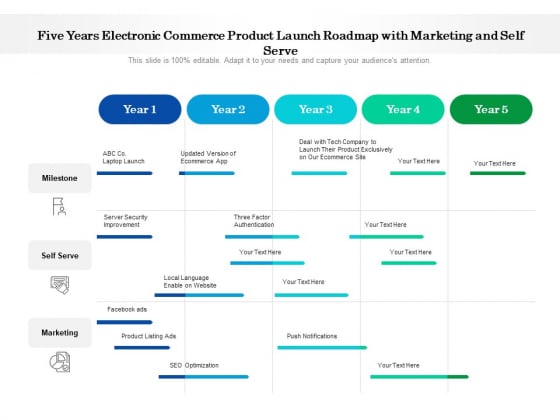 Five Years Electronic Commerce Product Launch Roadmap with Marketing and Self Serve

This slide is 100% editable. Adapt it to your needs and capture your audience's attention.

Year 1
Year 2
Year 3
Year 4
Year 5

Milestone

ABC Co. Laptop Launch

Updated Version of Ecommerce App

Deal with Tech Company to Launch Their Product Exclusively on Our Ecommerce Site

Your Text Here

Your Text Here

Self Serve

Server Security Improvement

Three Factor Authentication

Your Text Here

Your Text Here

Your Text Here

Local Language Enable on Website

Your Text Here

Marketing

Facebook ads

Product Listing Ads

Push Notifications

SEO Optimization

Your Text Here